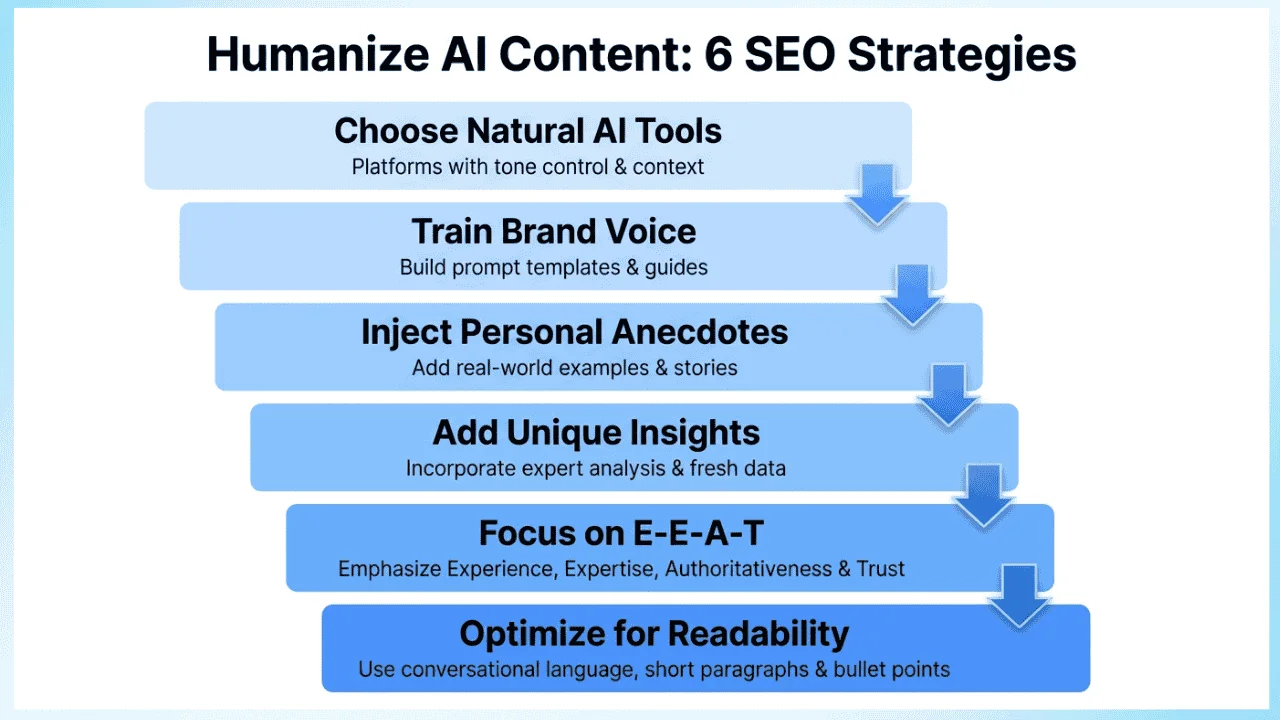 Humanize AI Content: 6 SEO Strategies

Choose Natural AI Tools
Platforms with tone control & context

Train Brand Voice
Build prompt templates & guides

Inject Personal Anecdotes
Add real-world examples & stories

Add Unique Insights
Incorporate expert analysis & fresh data

Focus on E-E-A-T
Emphasize Experience, Expertise, Authoritativeness & Trust

Optimize for Readability
Use conversational language, short paragraphs & bullet points